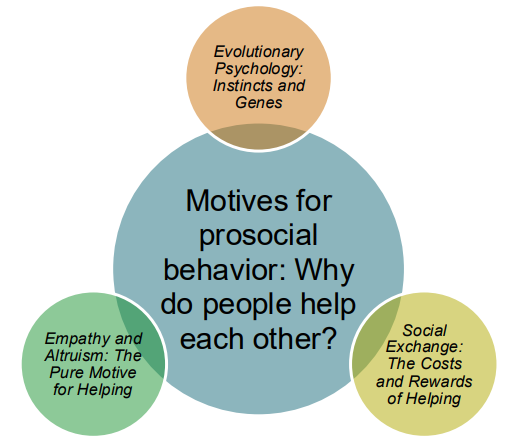 Evolutionary Psychology: Instincts and Genes

Motives for prosocial behavior: Why do people help each other?

Empathy and Altruism: The Pure Motive for Helping

Social Exchange: The Costs and Rewards of Helping